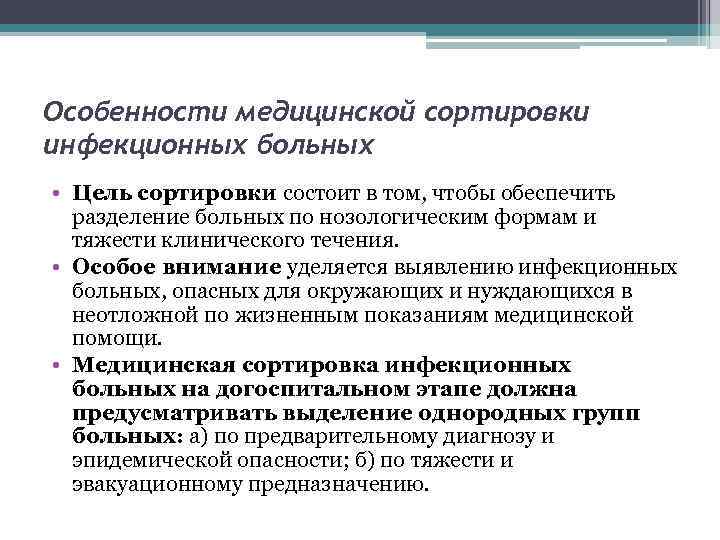 Особенности медицинской сортировки инфекционных больных

• Цель сортировки состоит в том, чтобы обеспечить разделение больных по нозологическим формам и тяжести клинического течения.
• Особое внимание уделяется выявлению инфекционных больных, опасных для окружающих и нуждающихся в неотложной по жизненным показаниям медицинской помощи.
• Медицинская сортировка инфекционных больных на догоспитальном этапе должна предусматривать выделение однородных групп больных: а) по предварительному диагнозу и эпидемической опасности; б) по тяжести и эвакуационному предназначению.